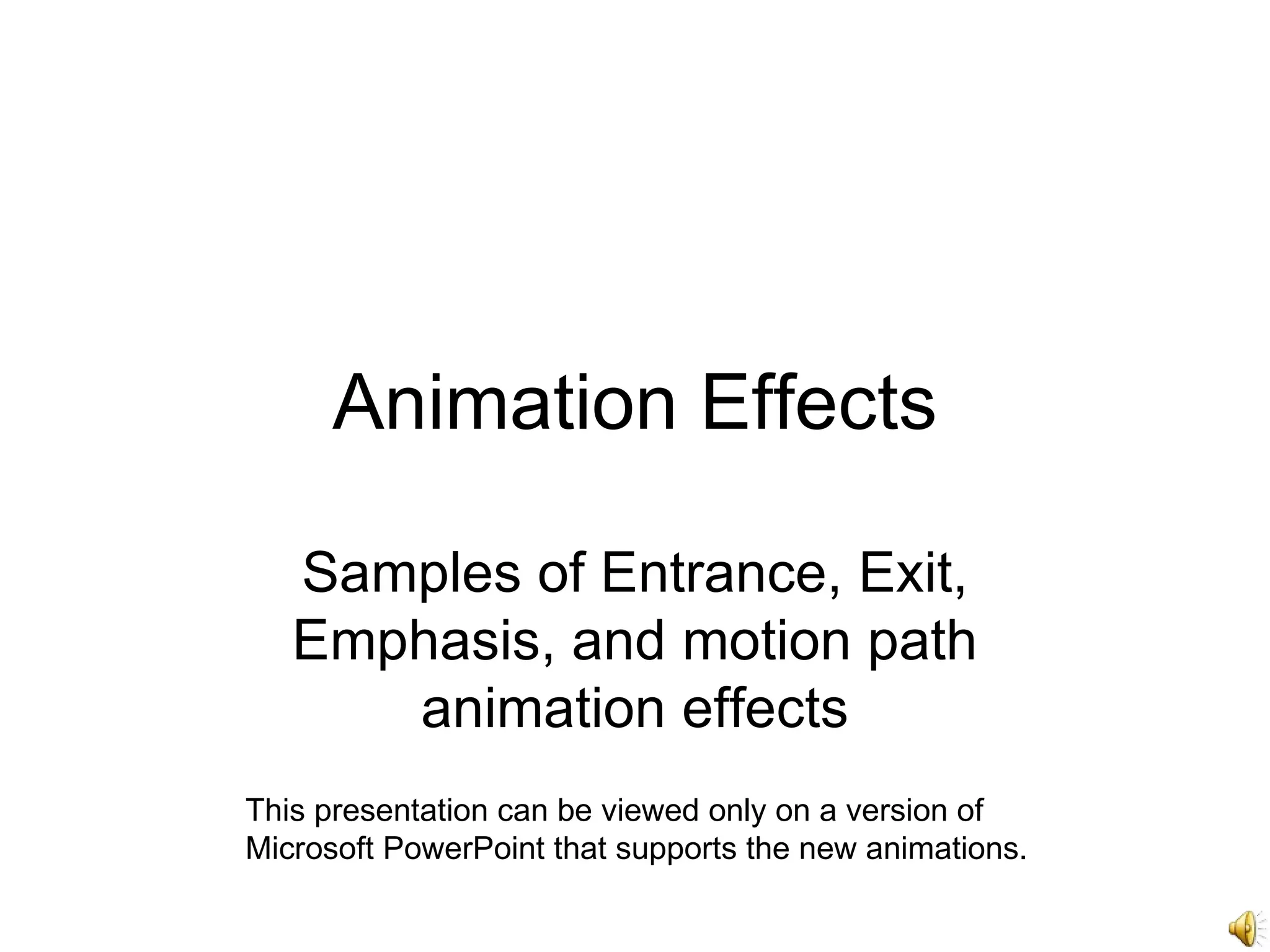 Animation Effects

Samples of Entrance, Exit, Emphasis, and motion path animation effects

This presentation can be viewed only on a version of Microsoft PowerPoint that supports the new animations.